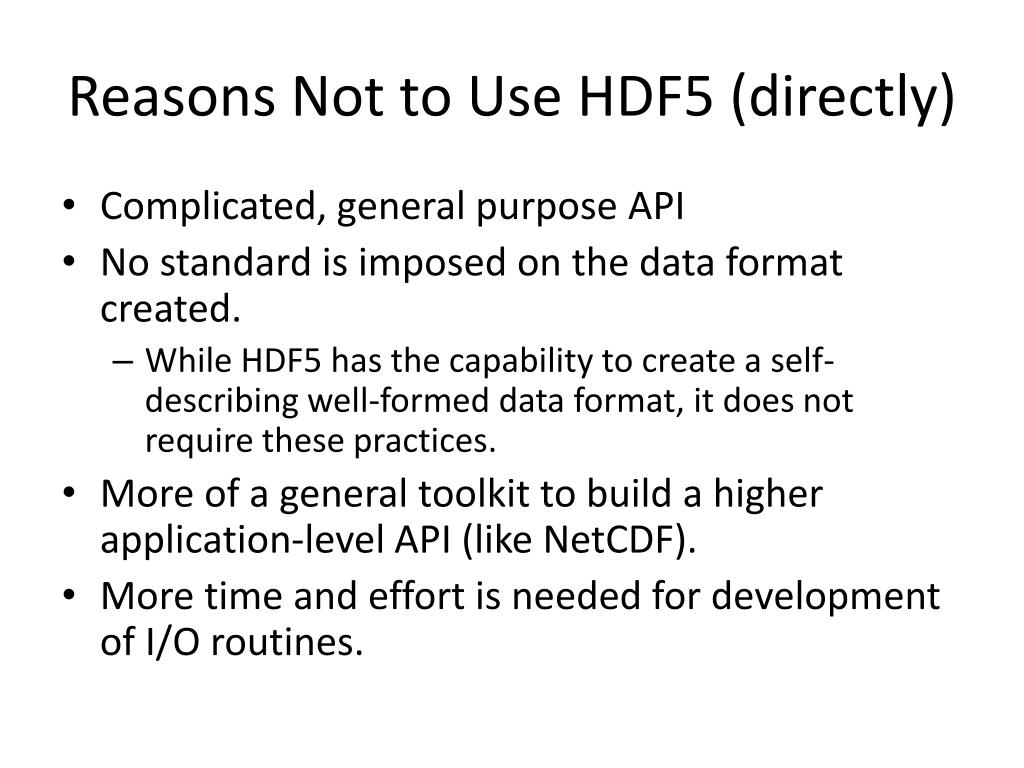 Reasons Not to Use HDF5 (directly)

• Complicated, general purpose API
• No standard is imposed on the data format created.
  – While HDF5 has the capability to create a self-describing well-formed data format, it does not require these practices.
• More of a general toolkit to build a higher application-level API (like NetCDF).
• More time and effort is needed for development of I/O routines.